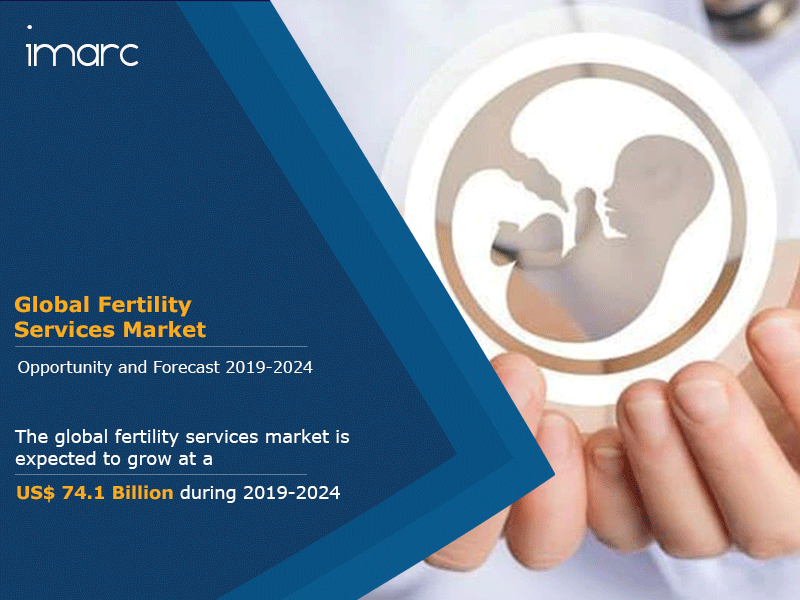 imarc

Global Fertility Services Market

Opportunity and Forecast 2019-2024

The global fertility services market is expected to grow at a

US$ 74.1 Billion during 2019-2024